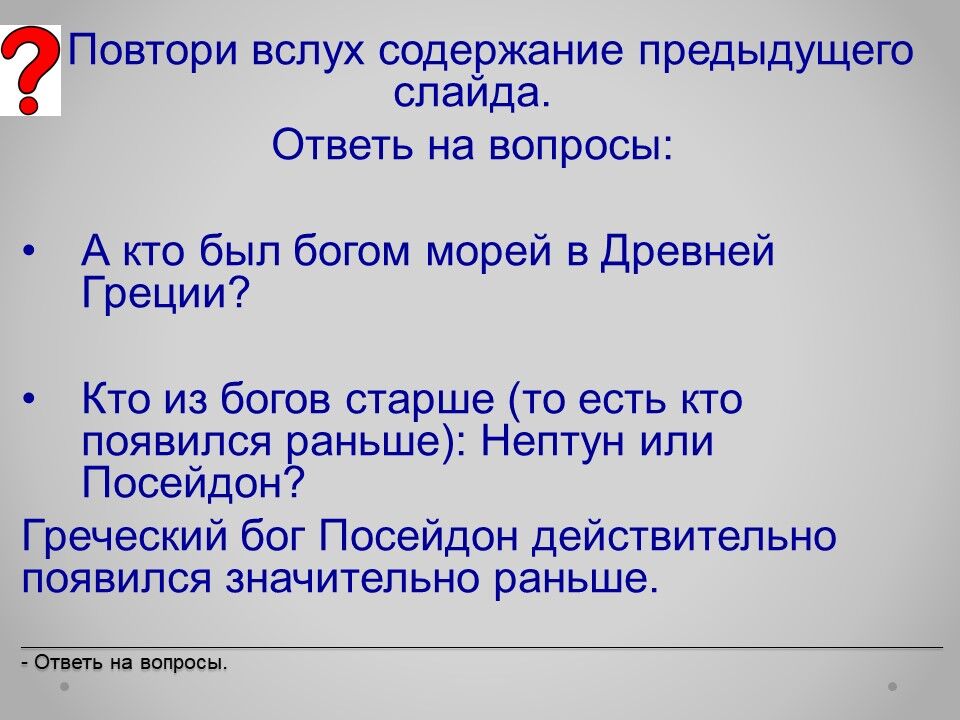 ?

Повтори вслух содержание предыдущего слайда.

Ответь на вопросы:

• А кто был богом морей в Древней Греции?

• Кто из богов старше (то есть кто появился раньше): Нептун или Посейдон?

Греческий бог Посейдон действительно появился значительно раньше.

- Ответь на вопросы.